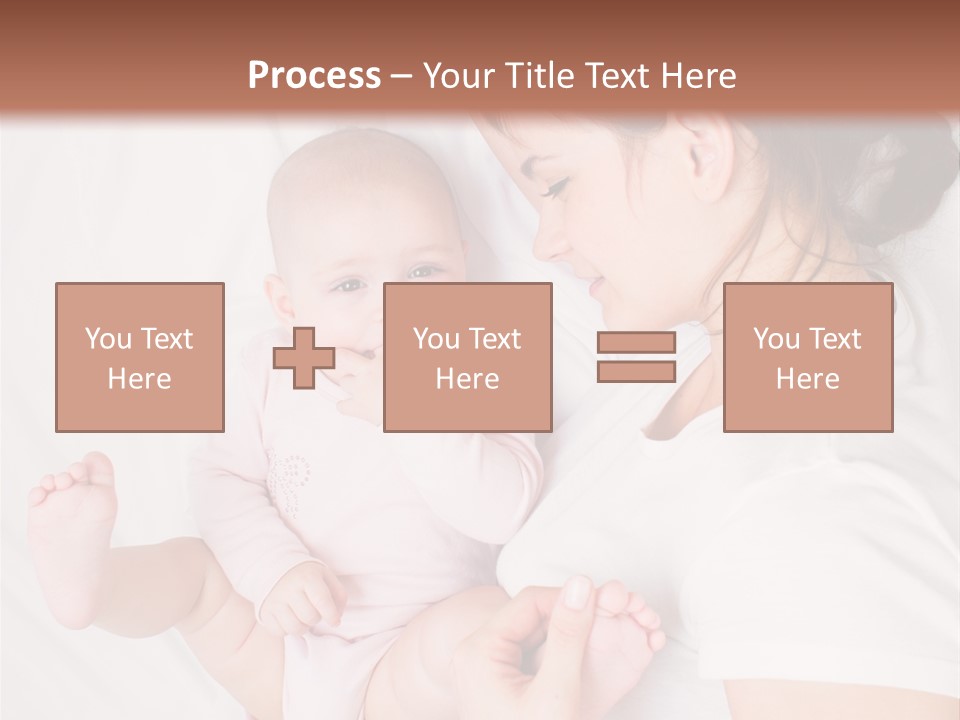 Process – Your Title Text Here

You Text Here

You Text Here

You Text Here